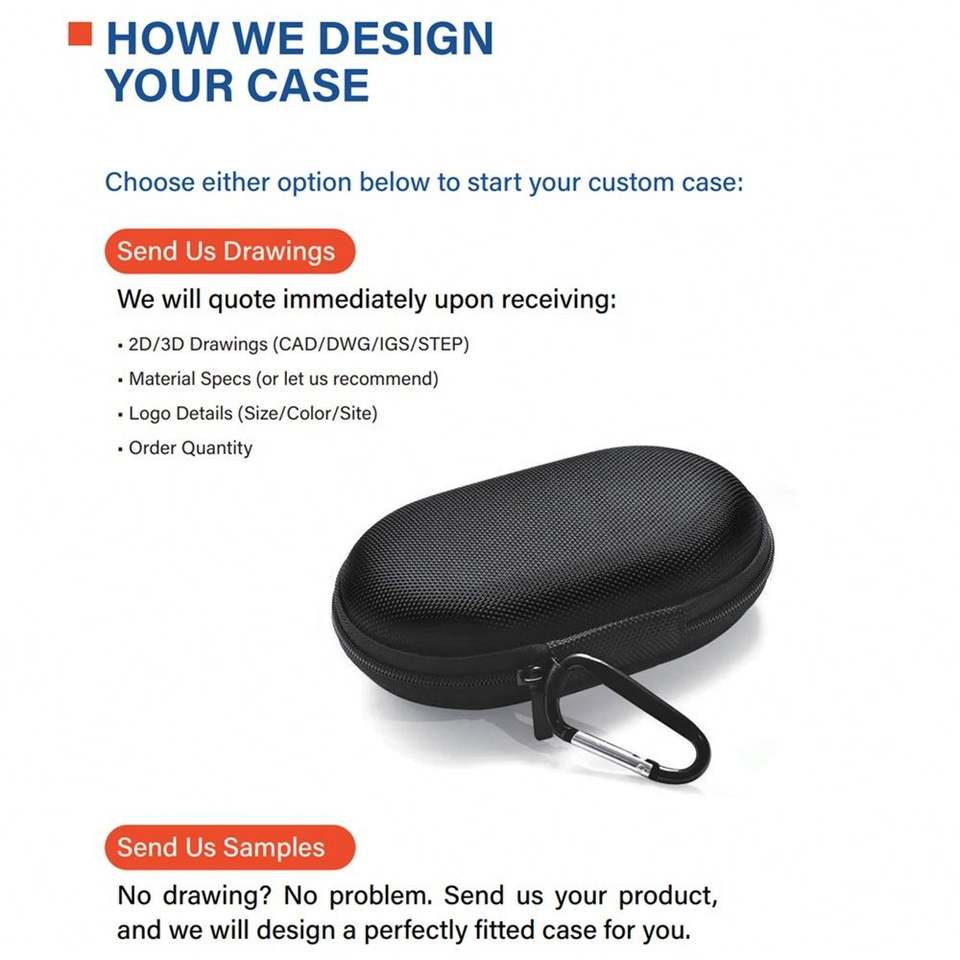 HOW WE DESIGN YOUR CASE

Choose either option below to start your custom case:

Send Us Drawings

We will quote immediately upon receiving:

• 2D/3D Drawings (CAD/DWG/IGS/STEP)
• Material Specs (or let us recommend)
• Logo Details (Size/Color/Site)
• Order Quantity

Send Us Samples

No drawing? No problem. Send us your product, and we will design a perfectly fitted case for you.